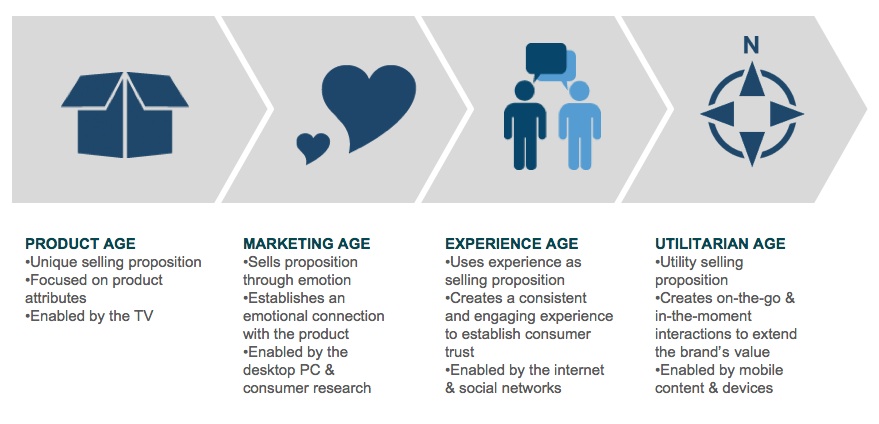 N

PRODUCT AGE
•Unique selling proposition
•Focused on product attributes
•Enabled by the TV

MARKETING AGE
•Sells proposition through emotion
•Establishes an emotional connection with the product
•Enabled by the desktop PC & consumer research

EXPERIENCE AGE
•Uses experience as selling proposition
•Creates a consistent and engaging experience to establish consumer trust
•Enabled by the internet & social networks

UTILITARIAN AGE
•Utility selling proposition
•Creates on-the-go & in-the-moment interactions to extend the brand's value
•Enabled by mobile content & devices